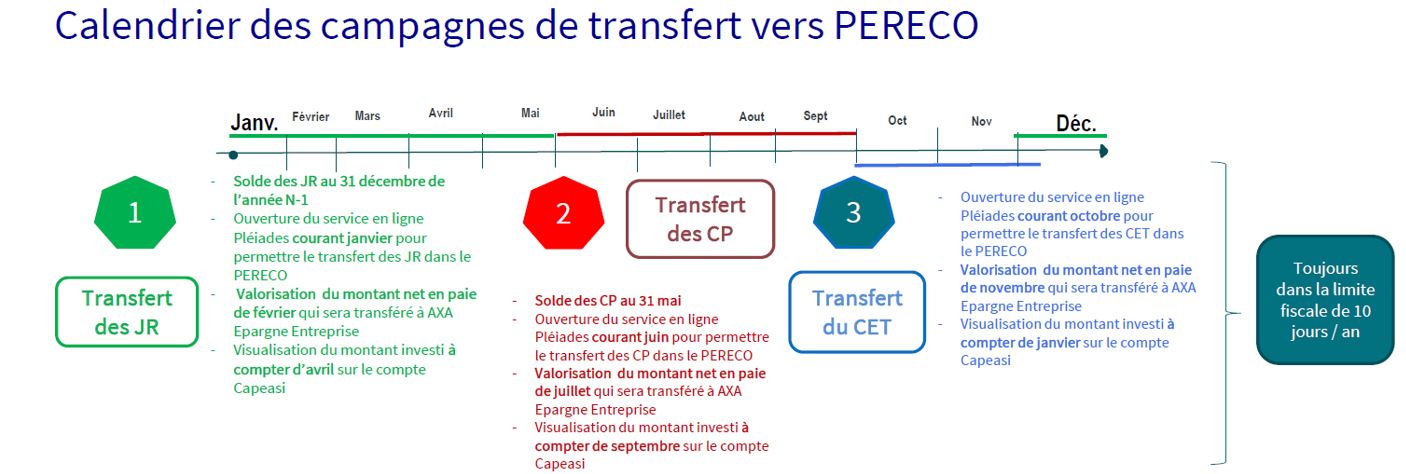 Calendrier des campagnes de transfert vers PERECO

Janv. Février Mars Avril Mai Juin Juillet Aout Sept Oct Nov Déc.

1

Transfert des JR

- Solde des JR au 31 décembre de l'année N-1
- Ouverture du service en ligne Pléiades courant janvier pour permettre le transfert des JR dans le PERECO
- Valorisation du montant net en paie de février qui sera transféré à AXA Epargne Entreprise
- Visualisation du montant investi à compter d'avril sur le compte Capeasi

2

Transfert des CP

- Solde des CP au 31 mai
- Ouverture du service en ligne Pléiades courant juin pour permettre le transfert des CP dans le PERECO
- Valorisation du montant net en paie de juillet qui sera transféré à AXA Epargne Entreprise
- Visualisation du montant investi à compter de septembre sur le compte Capeasi

3

Transfert du CET

- Ouverture du service en ligne Pléiades courant octobre pour permettre le transfert des CET dans le PERECO
- Valorisation du montant net en paie de novembre qui sera transféré à AXA Epargne Entreprise
- Visualisation du montant investi à compter de janvier sur le compte Capeasi

Toujours dans la limite fiscale de 10 jours / an